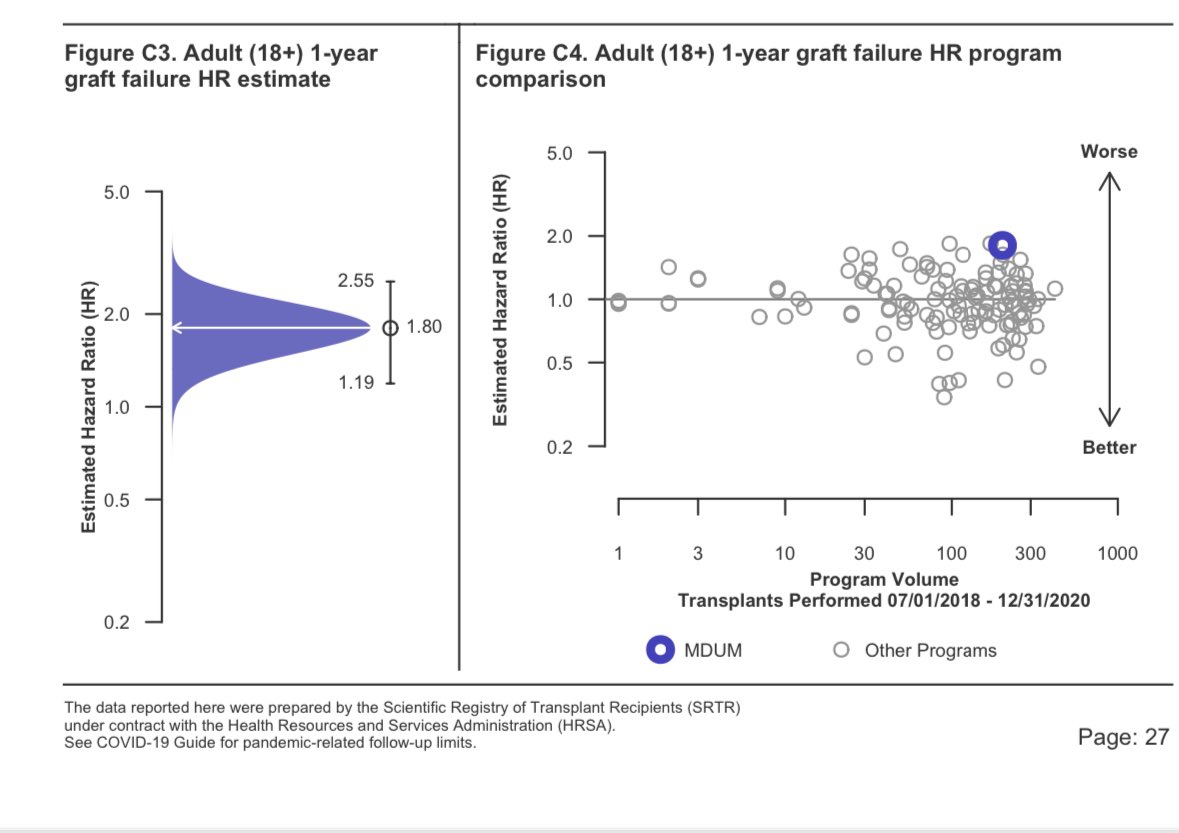 Figure C3. Adult (18+) 1-year graft failure HR estimate

Estimated Hazard Ratio (HR)

5.0
2.0
1.0
0.5
0.2

2.55
1.80
1.19

Figure C4. Adult (18+) 1-year graft failure HR program comparison

Estimated Hazard Ratio (HR)

5.0
2.0
1.0
0.5
0.2

Worse
Better

1
3
10
30
100
300
1000

Program Volume
Transplants Performed 07/01/2018 - 12/31/2020

MDUM
Other Programs

The data reported here were prepared by the Scientific Registry of Transplant Recipients (SRTR) under contract with the Health Resources and Services Administration (HRSA).
See COVID-19 Guide for pandemic-related follow-up limits.

Page: 27